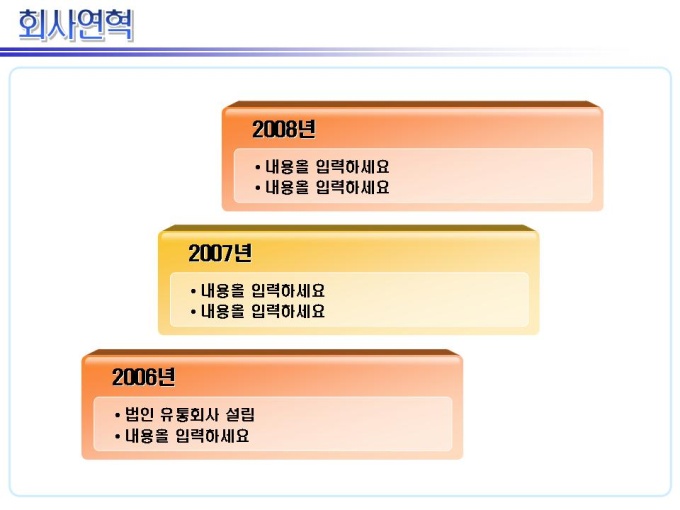 회사연혁

2008년

• 내용을 입력하세요
• 내용을 입력하세요

2007년

• 내용을 입력하세요
• 내용을 입력하세요

2006년

• 법인 유통회사 설립
• 내용을 입력하세요